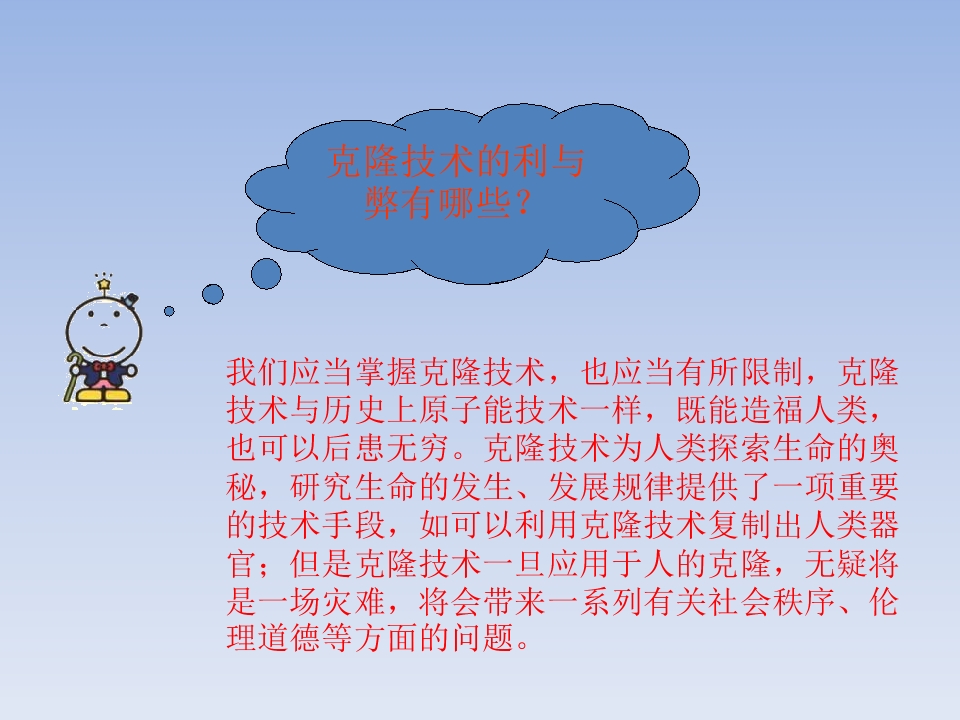 克隆技术的利与弊有哪些？

我们应当掌握克隆技术，也应当有所限制，克隆技术与历史上原子能技术一样，既能造福人类，也可以后患无穷。克隆技术为人类探索生命的奥秘，研究生命的发生、发展规律提供了一项重要的技术手段，如可以利用克隆技术复制出人类器官；但是克隆技术一旦应用于人的克隆，无疑将是一场灾难，将会带来一系列有关社会秩序、伦理道德等方面的问题。